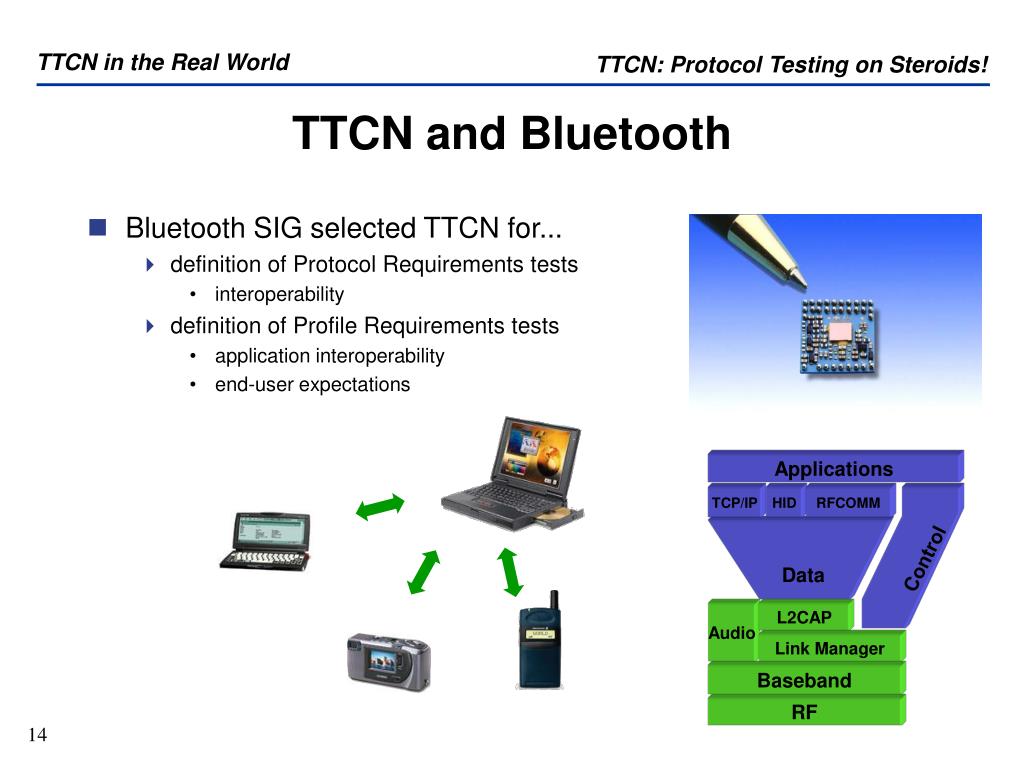 TTCN in the Real World

TTCN: Protocol Testing on Steroids!

TTCN and Bluetooth

Bluetooth SIG selected TTCN for...
definition of Protocol Requirements tests
• interoperability
definition of Profile Requirements tests
• application interoperability
• end-user expectations

Applications
TCP/IP HID RFCOMM
Data
Control
Audio
L2CAP
Link Manager
Baseband
RF

14